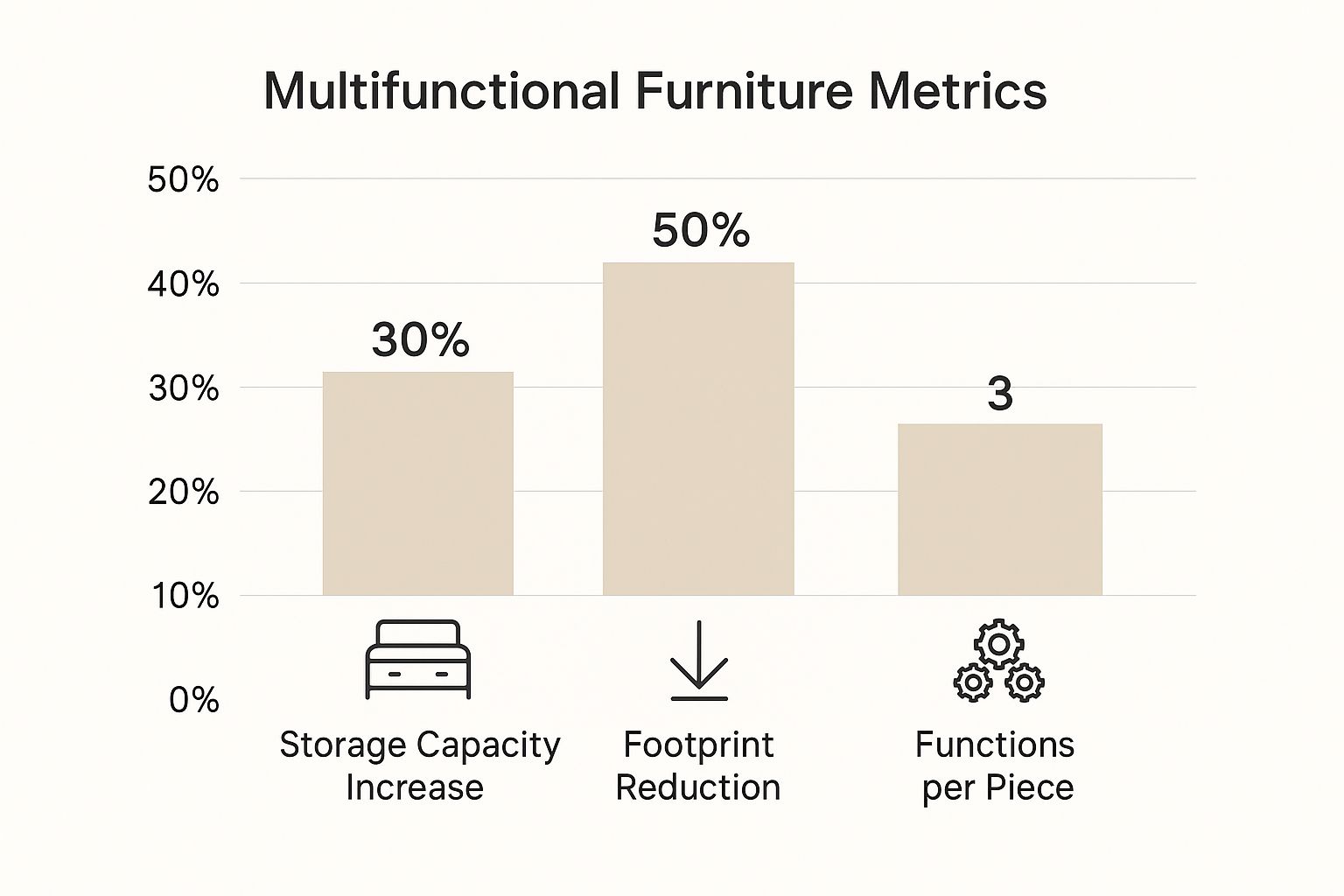 Multifunctional Furniture Metrics

50%
40%
30%
20%
10%
0%

30%
50%
3

Storage Capacity Increase
Footprint Reduction
Functions per Piece